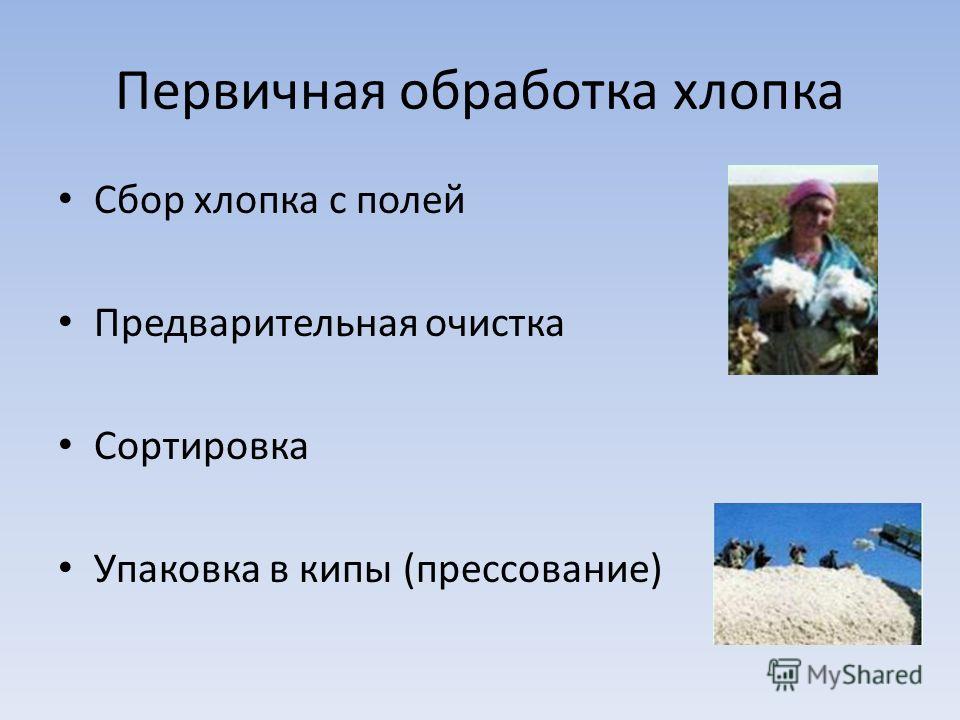 Первичная обработка хлопка

• Сбор хлопка с полей

• Предварительная очистка

• Сортировка

• Упаковка в кипы (прессование)

MyShared